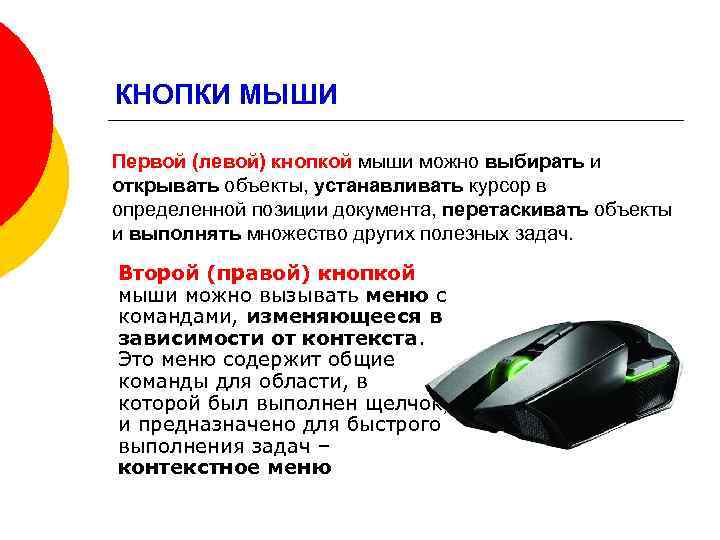 КНОПКИ МЫШИ

Первой (левой) кнопкой мыши можно выбирать и открывать объекты, устанавливать курсор в определенной позиции документа, перетаскивать объекты и выполнять множество других полезных задач.

Второй (правой) кнопкой мыши можно вызывать меню с командами, изменяющееся в зависимости от контекста. Это меню содержит общие команды для области, в которой был выполнен щелчок, и предназначено для быстрого выполнения задач – контекстное меню